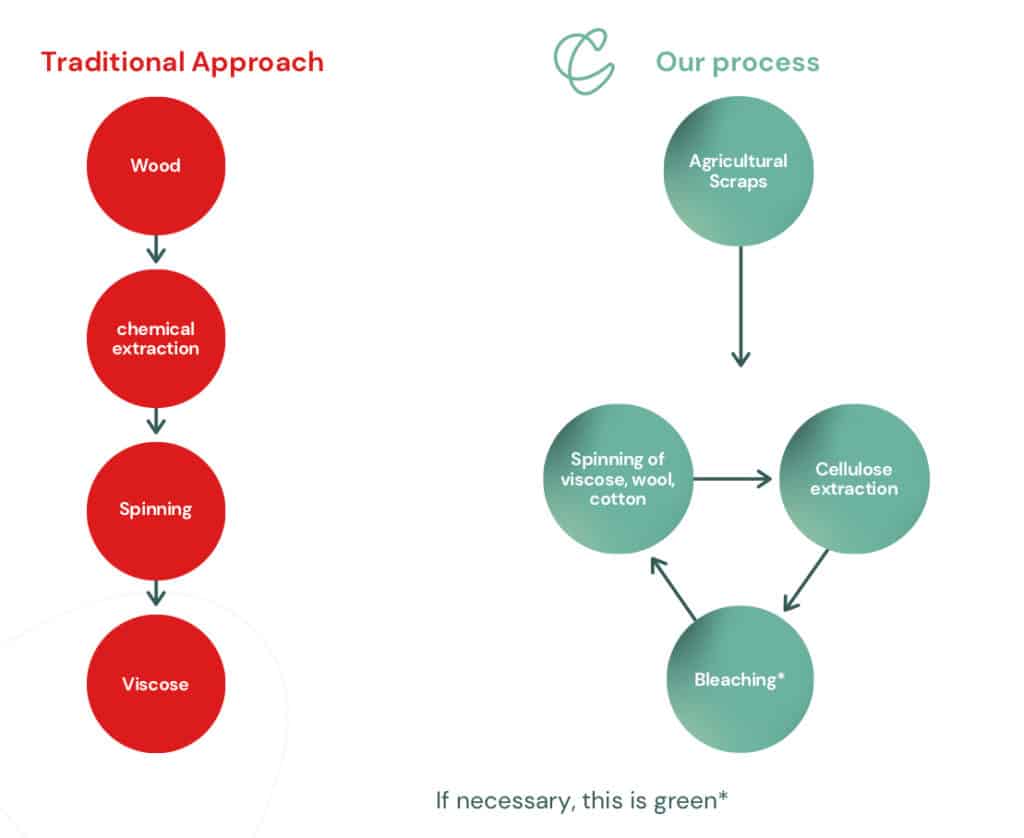 Traditional Approach

Wood

chemical extraction

Spinning

Viscose

Our process

Agricultural Scraps

Spinning of viscose, wool, cotton

Cellulose extraction

Bleaching*

If necessary, this is green*